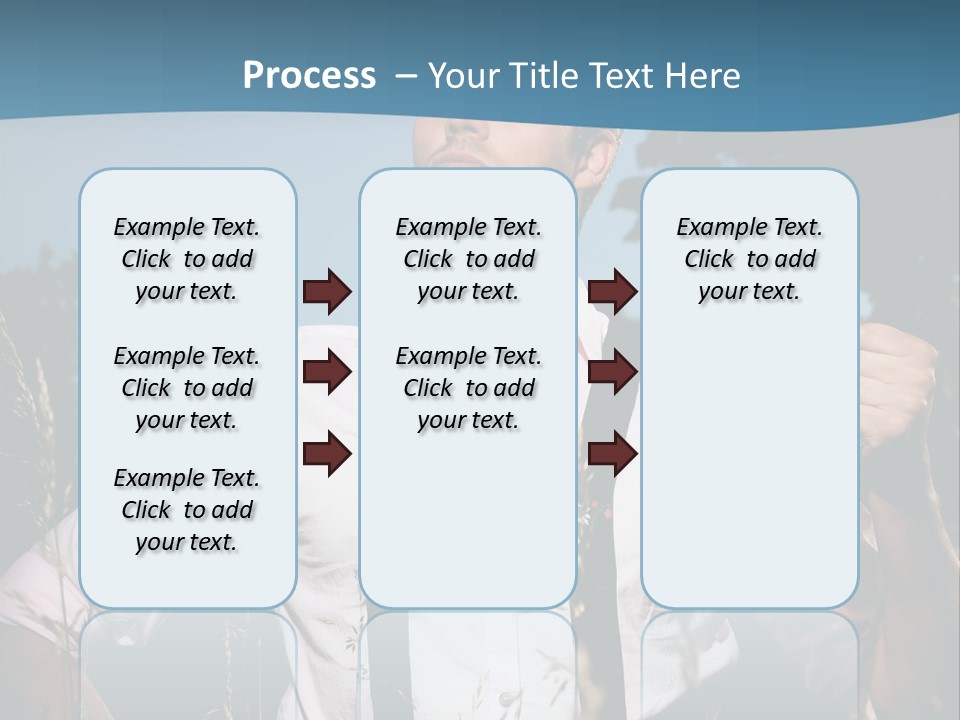 Process – Your Title Text Here

Example Text. Click to add your text.

Example Text. Click to add your text.

Example Text. Click to add your text.

Example Text. Click to add your text.

Example Text. Click to add your text.

Example Text. Click to add your text.